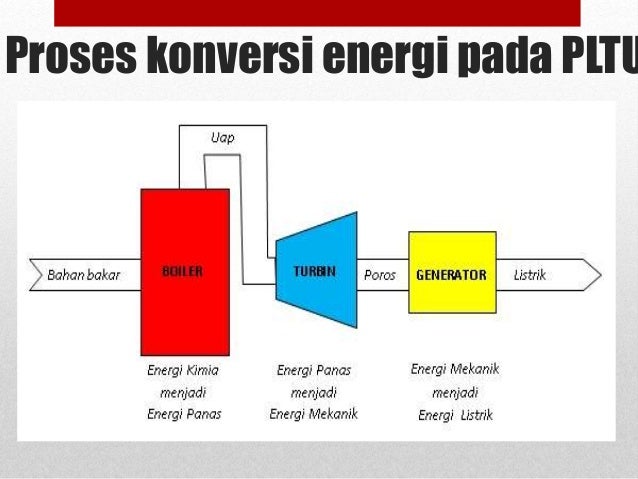 Proses konversi energi pada PLTU

Uap

Bahan bakar

BOILER

TURBIN

Poros

GENERATOR

Listrik

Energi Kimia menjadi Energi Panas

Energi Panas menjadi Energi Mekanik

Energi Mekanik menjadi Energi Listrik